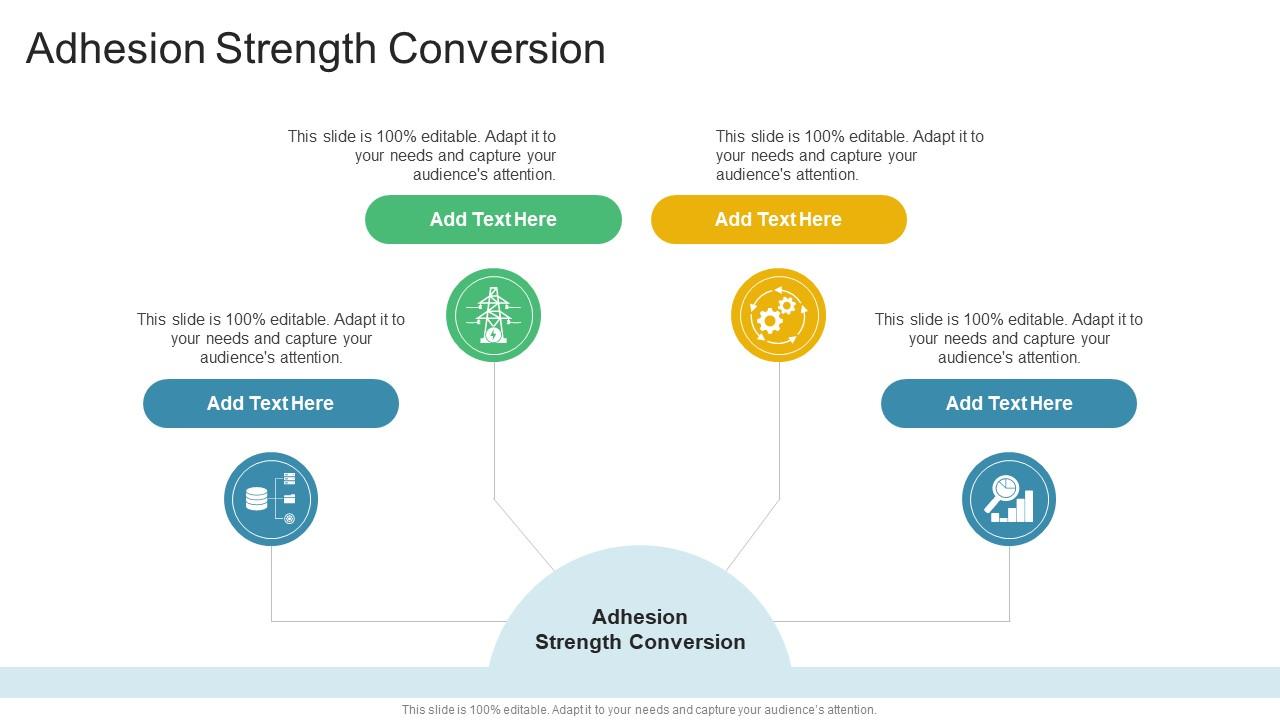 Adhesion Strength Conversion

This slide is 100% editable. Adapt it to your needs and capture your audience's attention.

Add Text Here

This slide is 100% editable. Adapt it to your needs and capture your audience's attention.

Add Text Here

This slide is 100% editable. Adapt it to your needs and capture your audience's attention.

Add Text Here

This slide is 100% editable. Adapt it to your needs and capture your audience's attention.

Add Text Here

Adhesion Strength Conversion

This slide is 100% editable. Adapt it to your needs and capture your audience's attention.